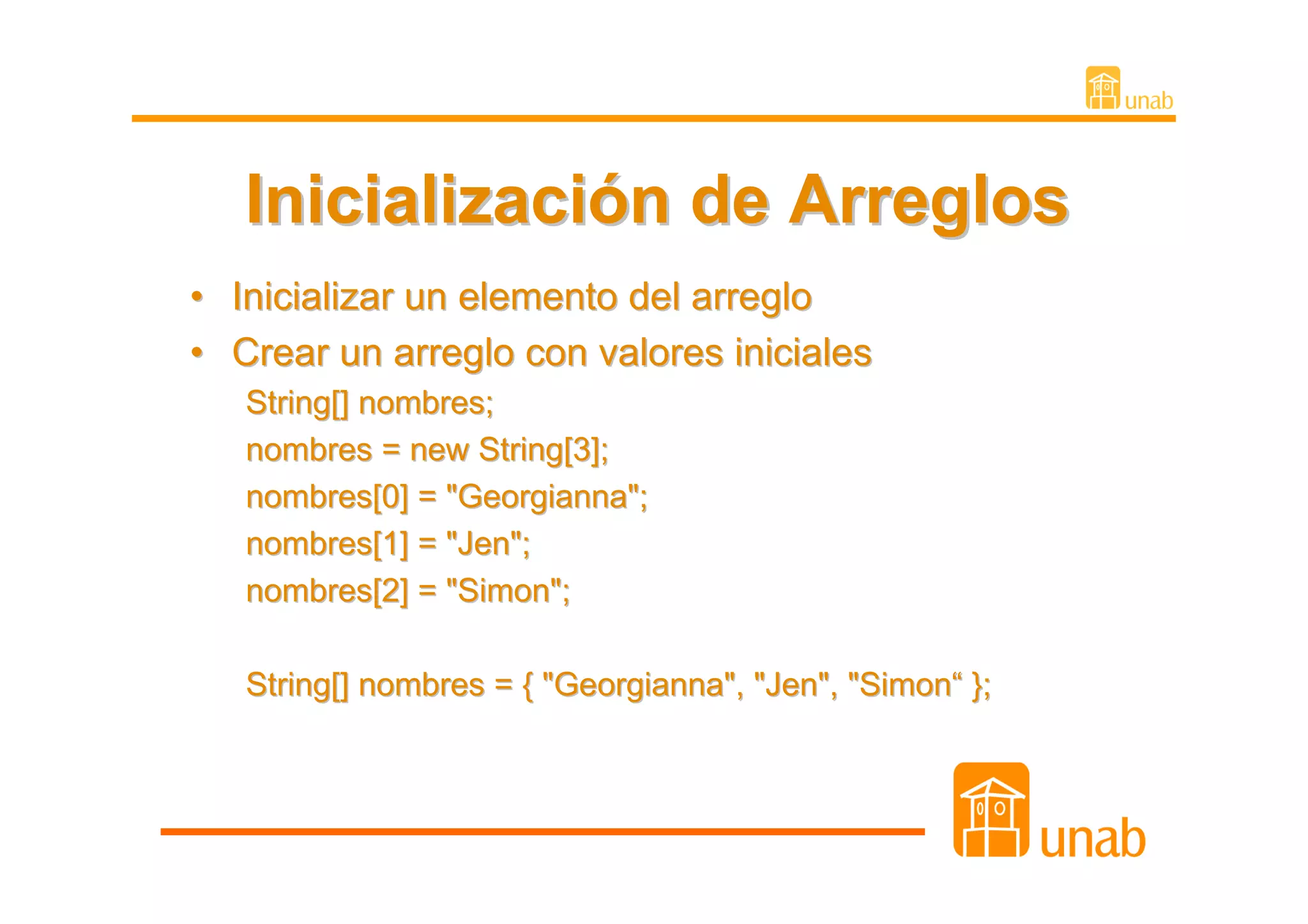 unab

Inicialización de Arreglos

• Inicializar un elemento del arreglo
• Crear un arreglo con valores iniciales

String[] nombres;
nombres = new String[3];
nombres[0] = "Georgianna";
nombres[1] = "Jen";
nombres[2] = "Simon";

String[] nombres = { "Georgianna", "Jen", "Simon“ };

unab